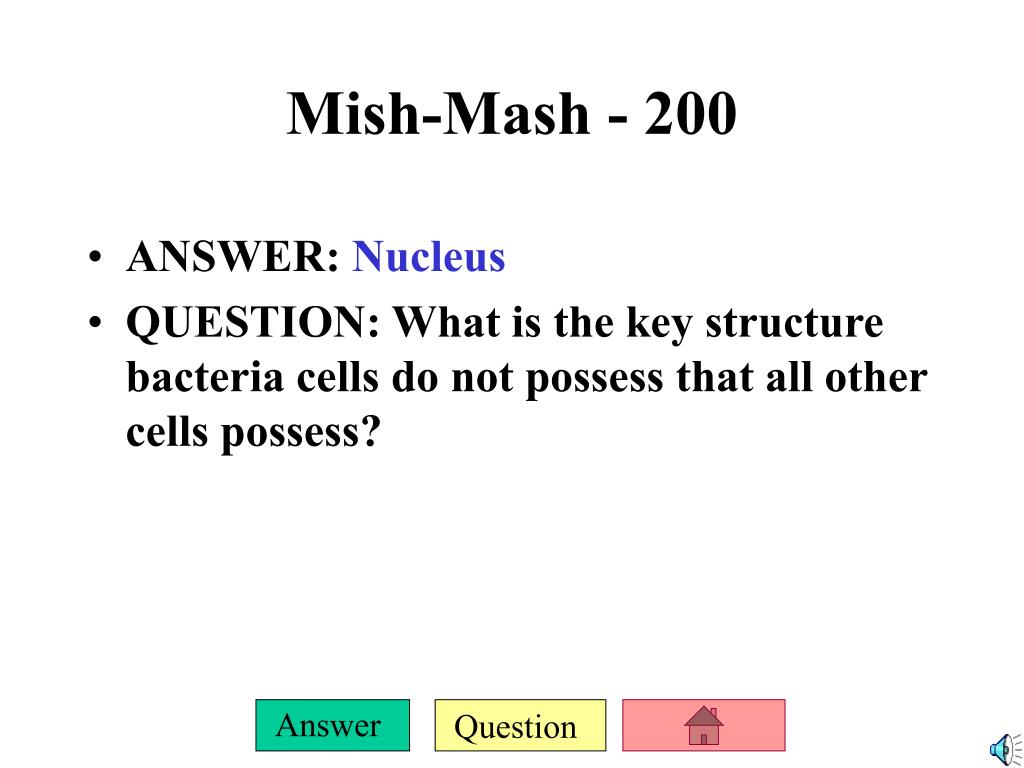 Mish-Mash - 200

• ANSWER: Nucleus
• QUESTION: What is the key structure bacteria cells do not possess that all other cells possess?

Answer Question